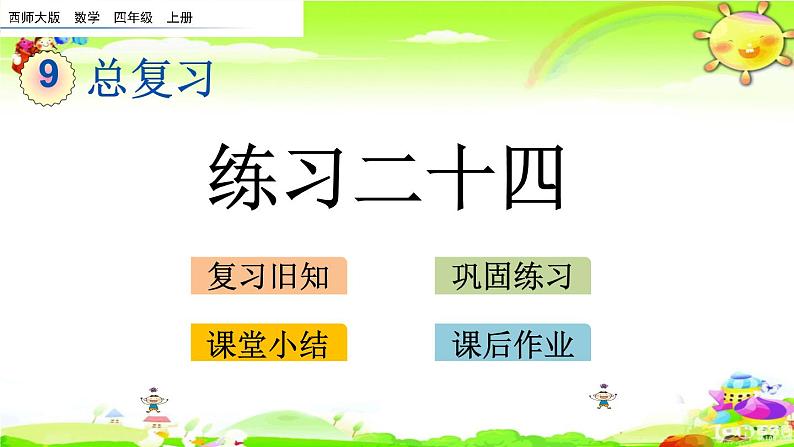 西师大版 数学 四年级 上册

9 总复习

练习二十四

复习旧知

巩固练习

课堂小结

课后作业